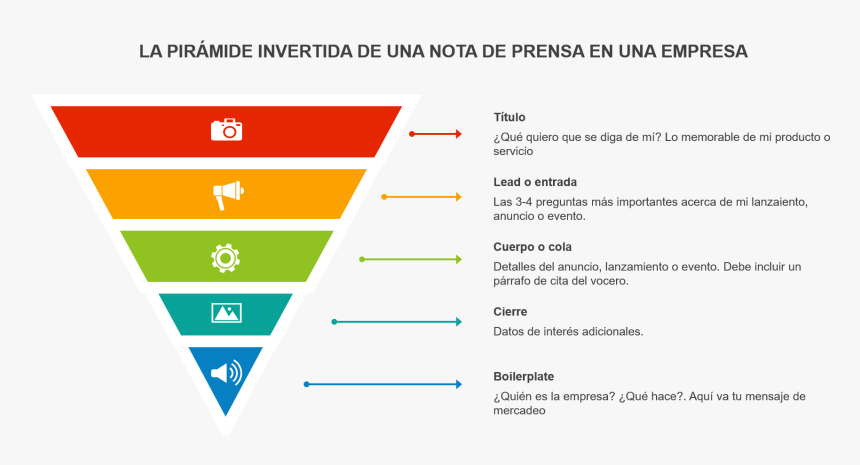 LA PIRÁMIDE INVERTIDA DE UNA NOTA DE PRENSA EN UNA EMPRESA

Título
¿Qué quiero que se diga de mí? Lo memorable de mi producto o servicio

Lead o entrada
Las 3-4 preguntas más importantes acerca de mi lanzaiento, anuncio o evento.

Cuerpo o cola
Detalles del anuncio, lanzamiento o evento. Debe incluir un párrafo de cita del vocero.

Cierre
Datos de interés adicionales.

Boilerplate
¿Quién es la empresa? ¿Qué hace?. Aquí va tu mensaje de mercadeo